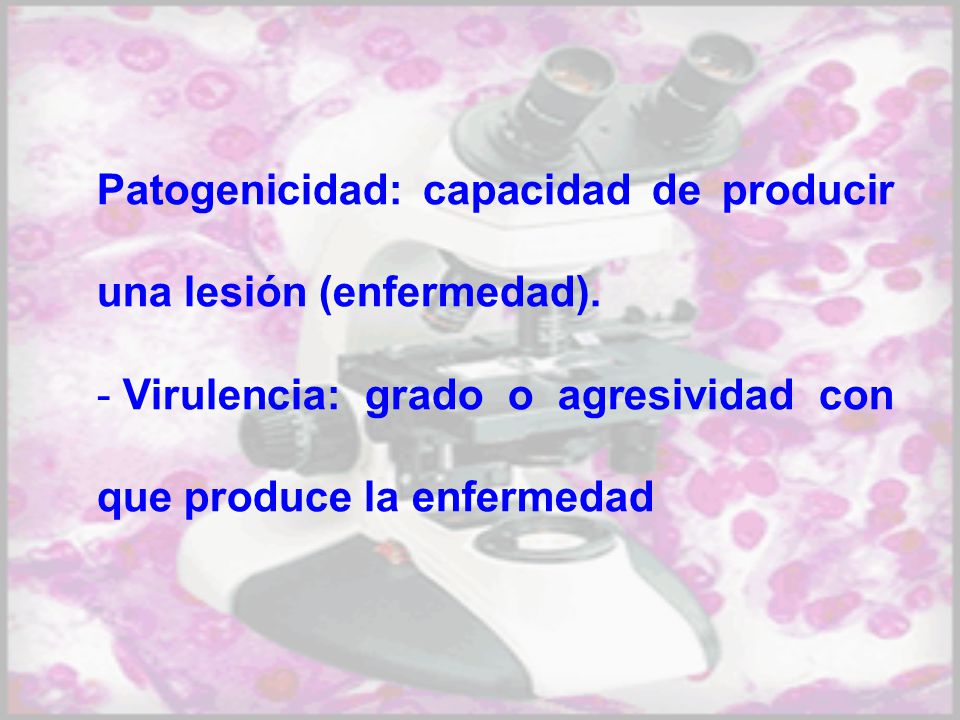 Patogenicidad: capacidad de producir una lesión (enfermedad).

- Virulencia: grado o agresividad con que produce la enfermedad